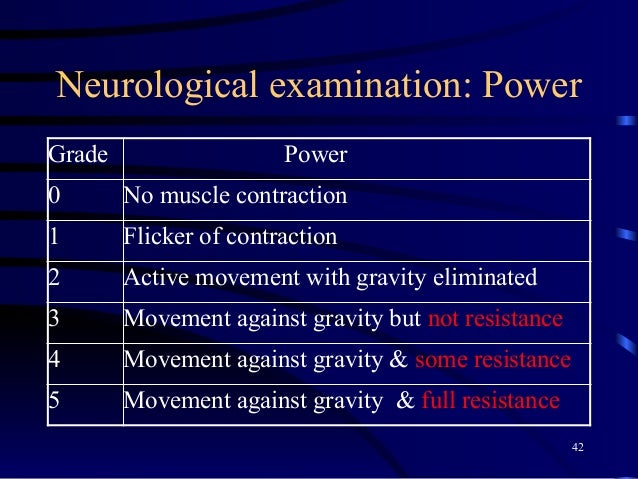 Neurological examination: Power

| Grade | Power |
|---|---|
| 0 | No muscle contraction |
| 1 | Flicker of contraction |
| 2 | Active movement with gravity eliminated |
| 3 | Movement against gravity but not resistance |
| 4 | Movement against gravity & some resistance |
| 5 | Movement against gravity & full resistance |

42